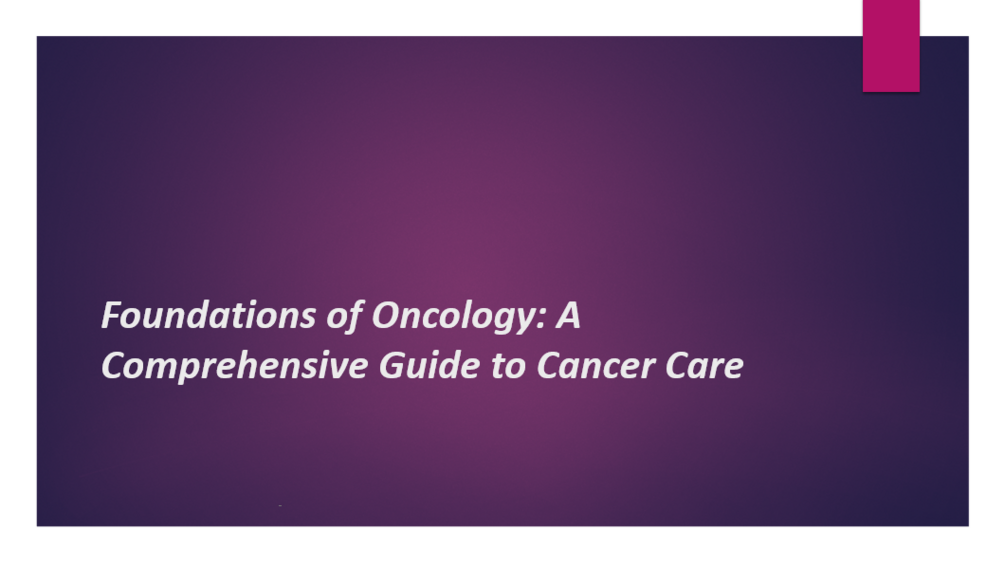 Foundations of Oncology: A Comprehensive Guide to Cancer Care